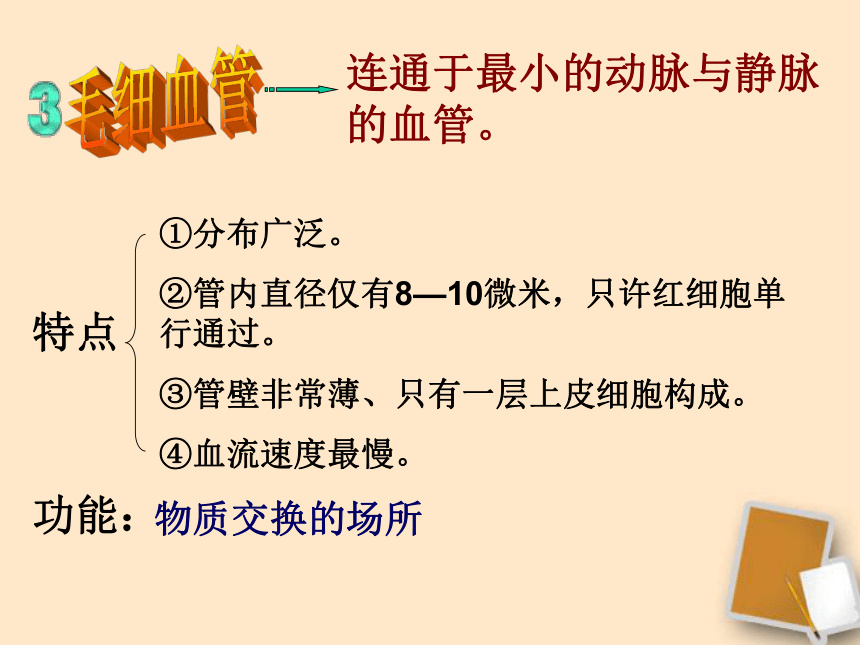 3 毛细血管

连通于最小的动脉与静脉的血管。

特点

①分布广泛。

②管内直径仅有8—10微米，只许红细胞单行通过。

③管壁非常薄、只有一层上皮细胞构成。

④血流速度最慢。

功能：物质交换的场所